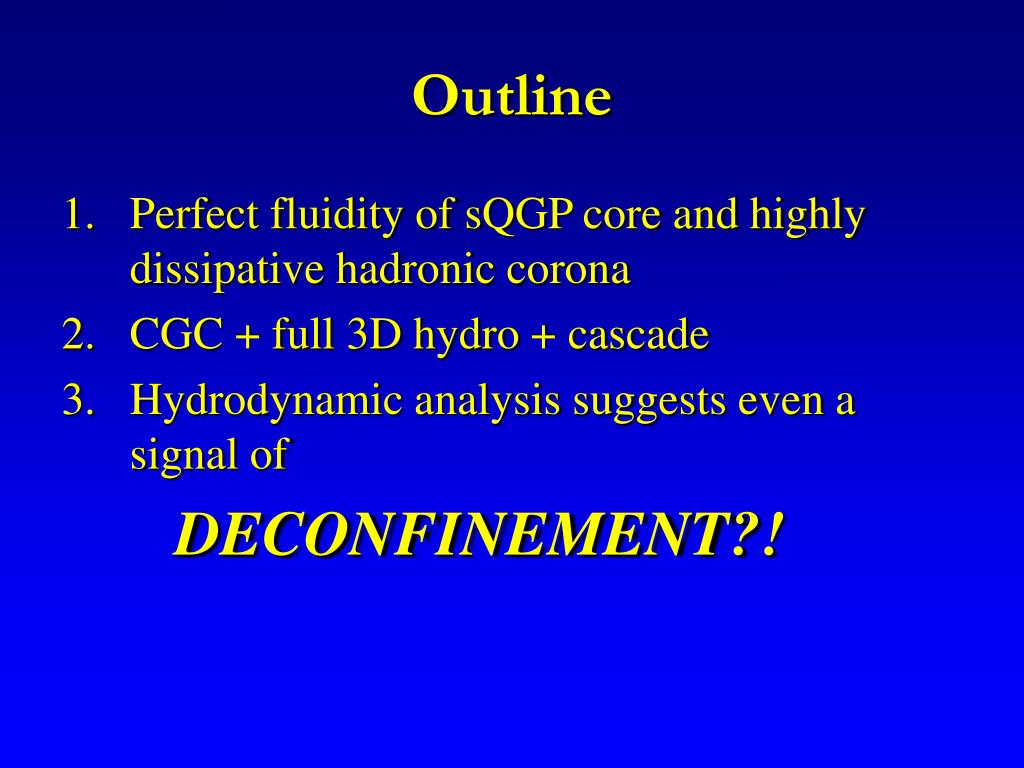 Outline

1. Perfect fluidity of sQGP core and highly dissipative hadronic corona
2. CGC + full 3D hydro + cascade
3. Hydrodynamic analysis suggests even a signal of

DECONFINEMENT?!